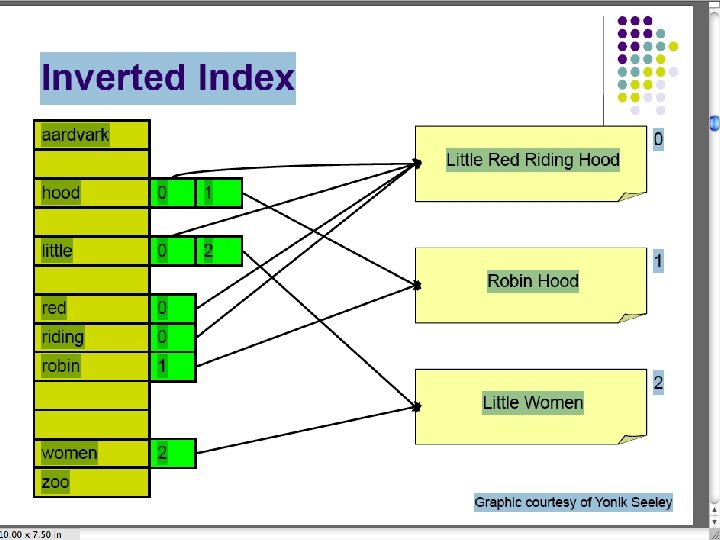 Inverted Index

aardvark

hood 0 1

little 0 2

red 0

riding 0

robin 1

women 2

zoo

Little Red Riding Hood 0

Robin Hood 1

Little Women 2

Graphic courtesy of Yonik Seeley

10.00 x 7.50 in